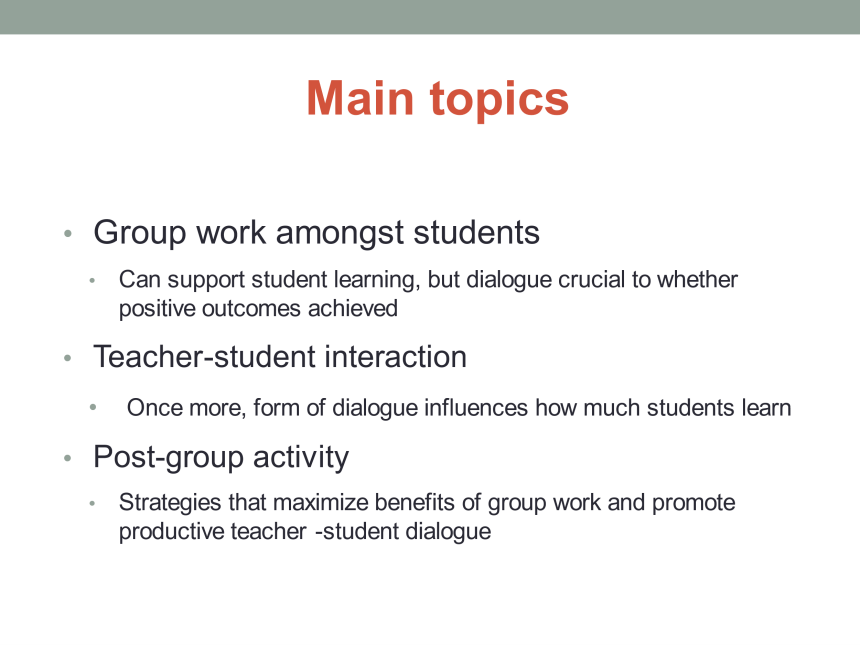 Main topics

• Group work amongst students
  • Can support student learning, but dialogue crucial to whether positive outcomes achieved
• Teacher-student interaction
  • Once more, form of dialogue influences how much students learn
• Post-group activity
  • Strategies that maximize benefits of group work and promote productive teacher -student dialogue